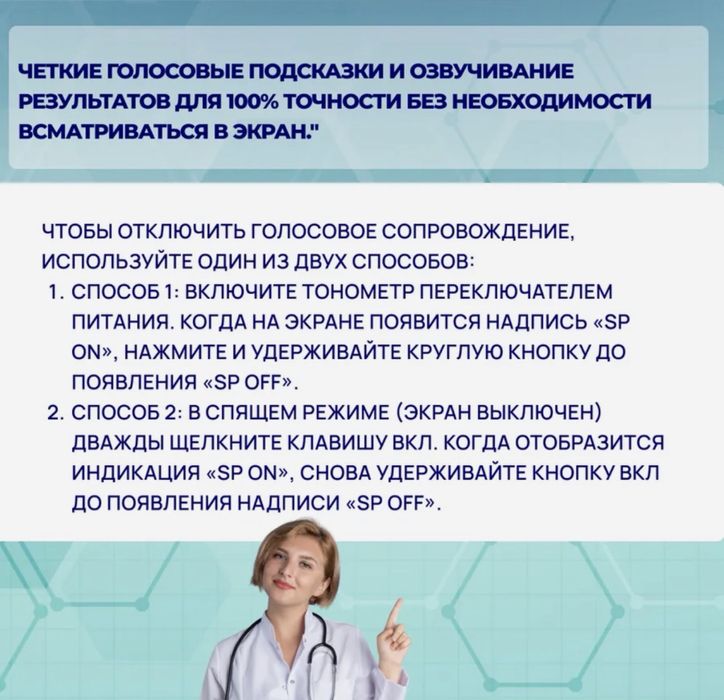 ЧЕТКИЕ ГОЛОСОВЫЕ ПОДСКАЗКИ И ОЗВУЧИВАНИЕ РЕЗУЛЬТАТОВ ДЛЯ 100% ТОЧНОСТИ БЕЗ НЕОБХОДИМОСТИ ВСМАТРИВАТЬСЯ В ЭКРАН."

ЧТОБЫ ОТКЛЮЧИТЬ ГОЛОСОВОЕ СОПРОВОЖДЕНИЕ, ИСПОЛЬЗУЙТЕ ОДИН ИЗ ДВУХ СПОСОБОВ:
1. СПОСОБ 1: ВКЛЮЧИТЕ ТОНОМЕТР ПЕРЕКЛЮЧАТЕЛЕМ ПИТАНИЯ. КОГДА НА ЭКРАНЕ ПОЯВИТСЯ НАДПИСЬ «SP ON», НАЖМИТЕ И УДЕРЖИВАЙТЕ КРУГЛУЮ КНОПКУ ДО ПОЯВЛЕНИЯ «SP OFF».
2. СПОСОБ 2: В СПЯЩЕМ РЕЖИМЕ (ЭКРАН ВЫКЛЮЧЕН) ДВАЖДЫ ЩЕЛКНИТЕ КЛАВИШУ ВКЛ. КОГДА ОТОБРАЗИТСЯ ИНДИКАЦИЯ «SP ON», СНОВА УДЕРЖИВАЙТЕ КНОПКУ ВКЛ ДО ПОЯВЛЕНИЯ НАДПИСИ «SP OFF».